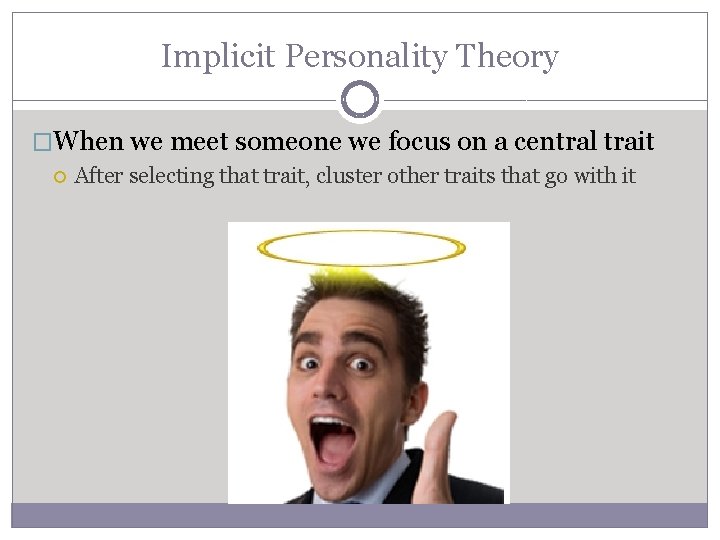 Implicit Personality Theory

When we meet someone we focus on a central trait

After selecting that trait, cluster other traits that go with it